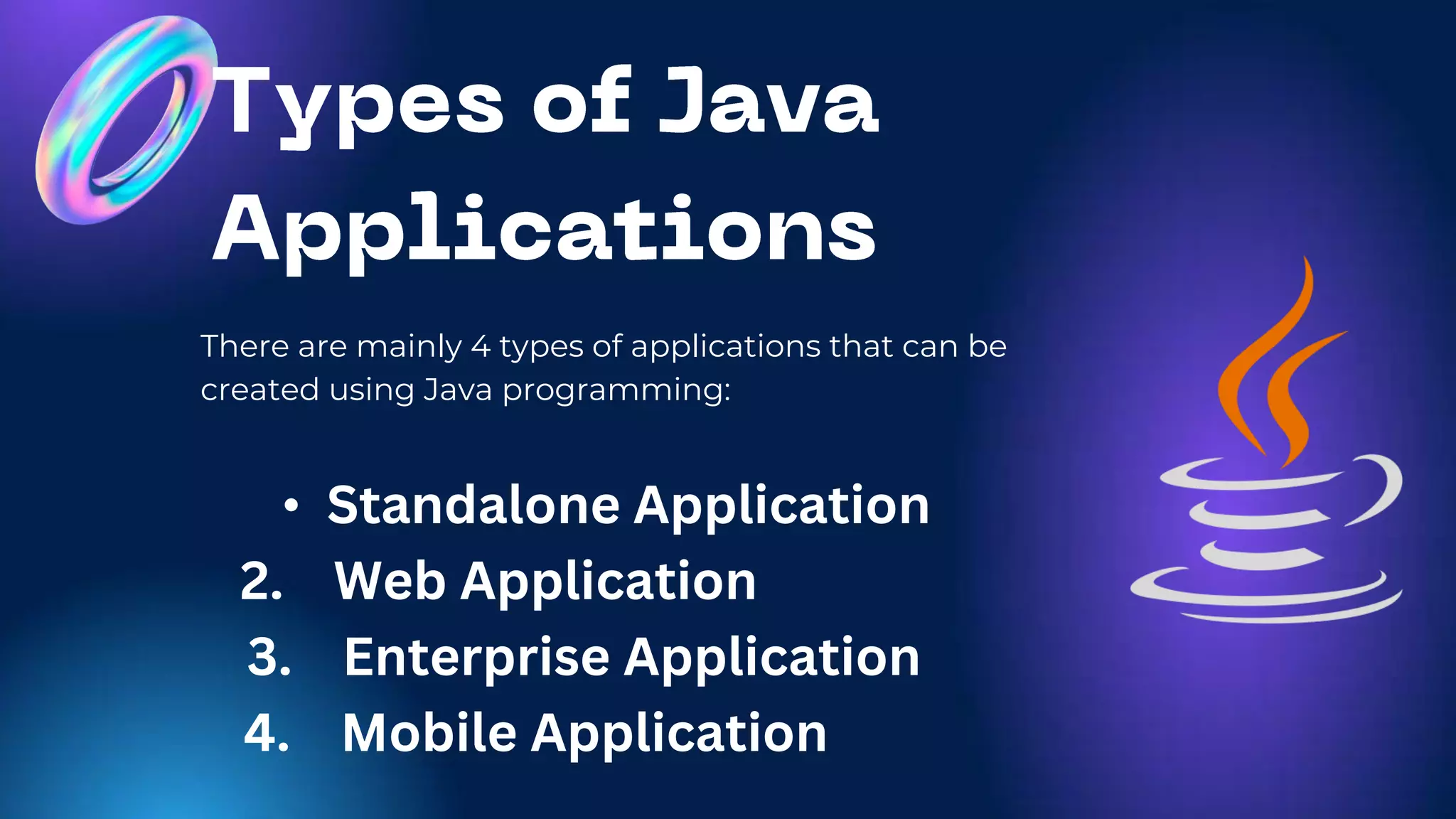 Types of Java Applications

There are mainly 4 types of applications that can be created using Java programming:

• Standalone Application
2. Web Application
3. Enterprise Application
4. Mobile Application